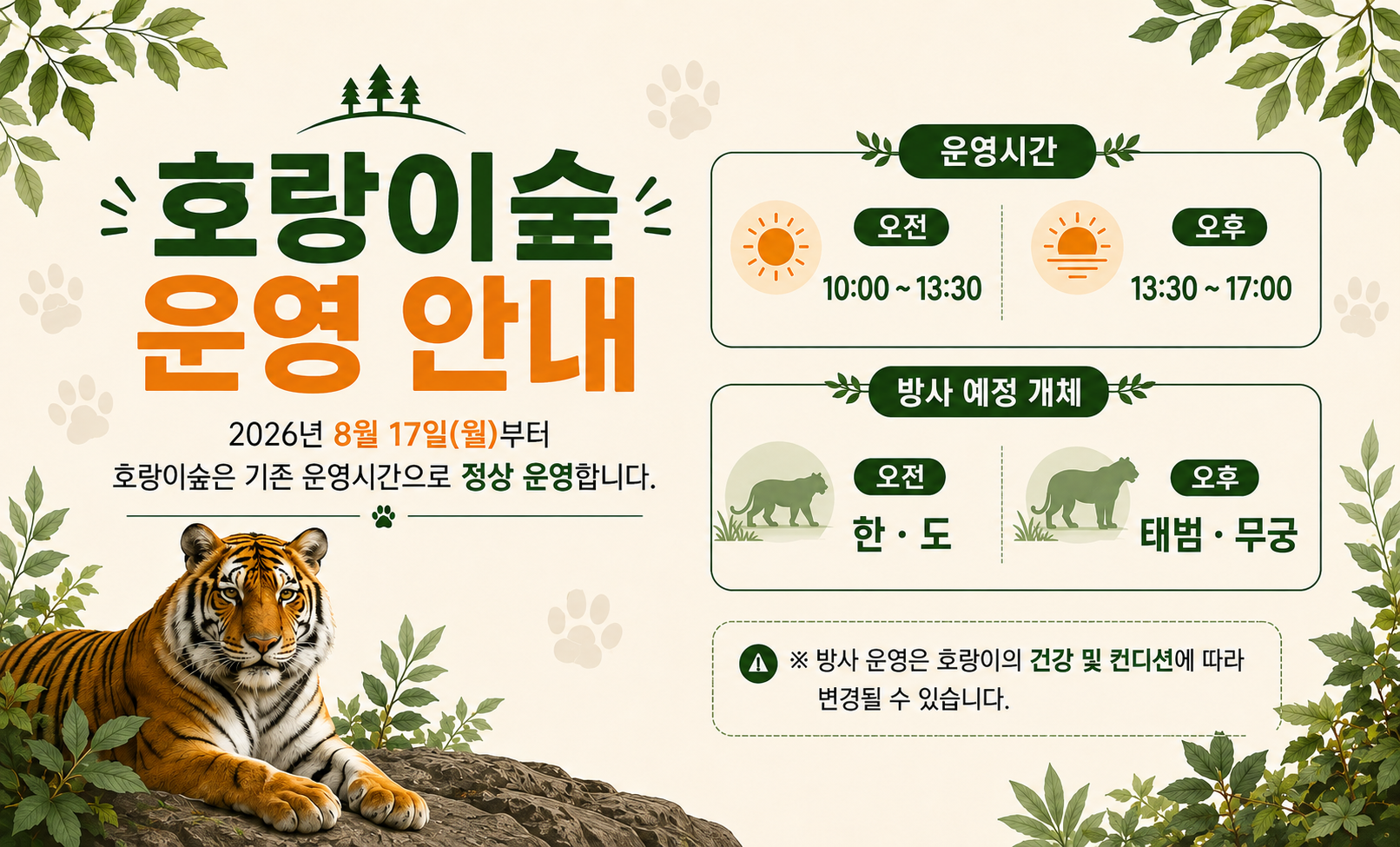 호랑이숲
운영 안내

2026년 8월 17일(월)부터
호랑이숲은 기존 운영시간으로 정상 운영합니다.

운영시간

오전
10:00 ~ 13:30

오후
13:30 ~ 17:00

방사 예정 개체

오전
한 · 도

오후
태범 · 무궁

※ 방사 운영은 호랑이의 건강 및 컨디션에 따라 변경될 수 있습니다.